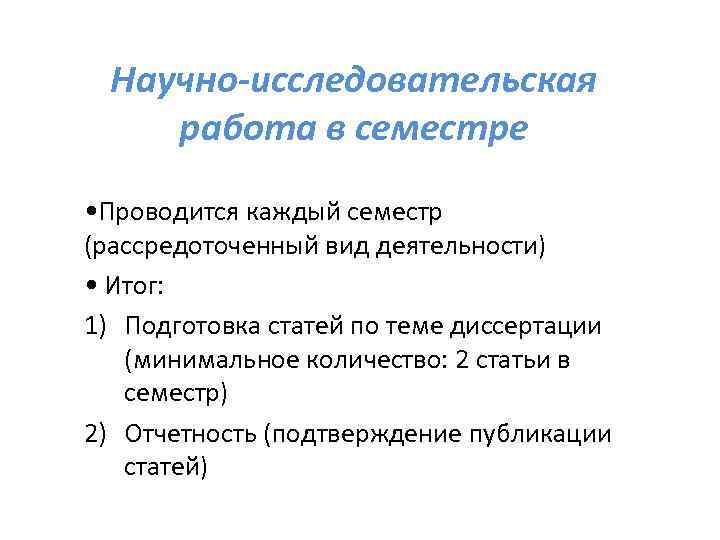 Научно-исследовательская работа в семестре

•Проводится каждый семестр (рассредоточенный вид деятельности)

• Итог:

1) Подготовка статей по теме диссертации (минимальное количество: 2 статьи в семестр)

2) Отчетность (подтверждение публикации статей)